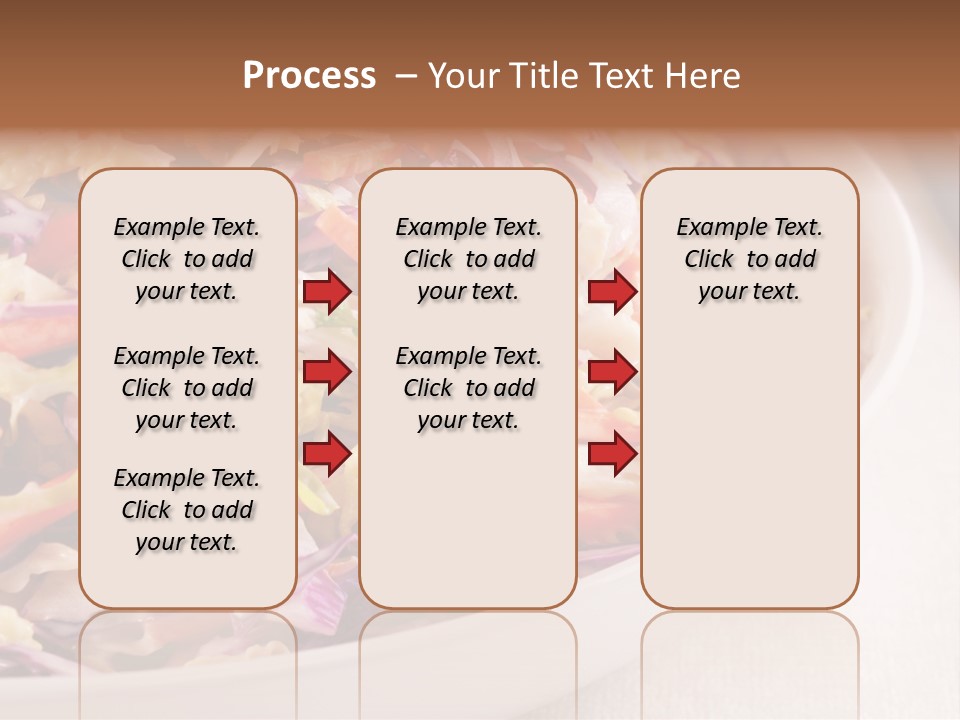 Process – Your Title Text Here

Example Text. Click to add your text.

Example Text. Click to add your text.

Example Text. Click to add your text.

Example Text. Click to add your text.

Example Text. Click to add your text.

Example Text. Click to add your text.